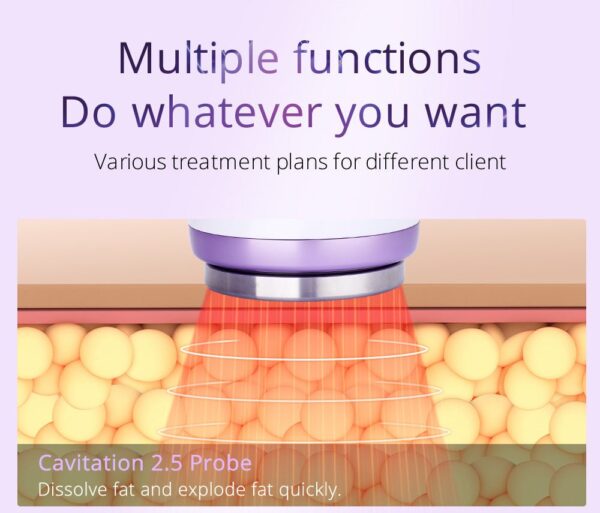 Multiple functions
Do whatever you want

Various treatment plans for different client

Cavitation 2.5 Probe
Dissolve fat and explode fat quickly.